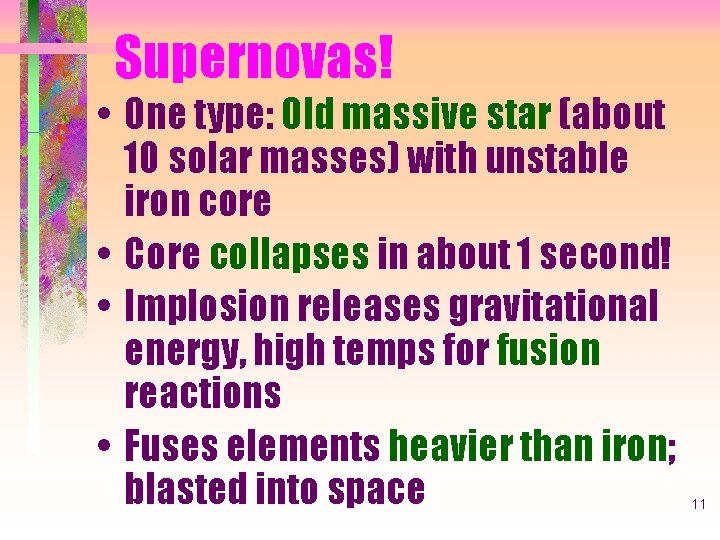 Supernovas!

• One type: Old massive star (about 10 solar masses) with unstable iron core

• Core collapses in about 1 second!

• Implosion releases gravitational energy, high temps for fusion reactions

• Fuses elements heavier than iron; blasted into space

11